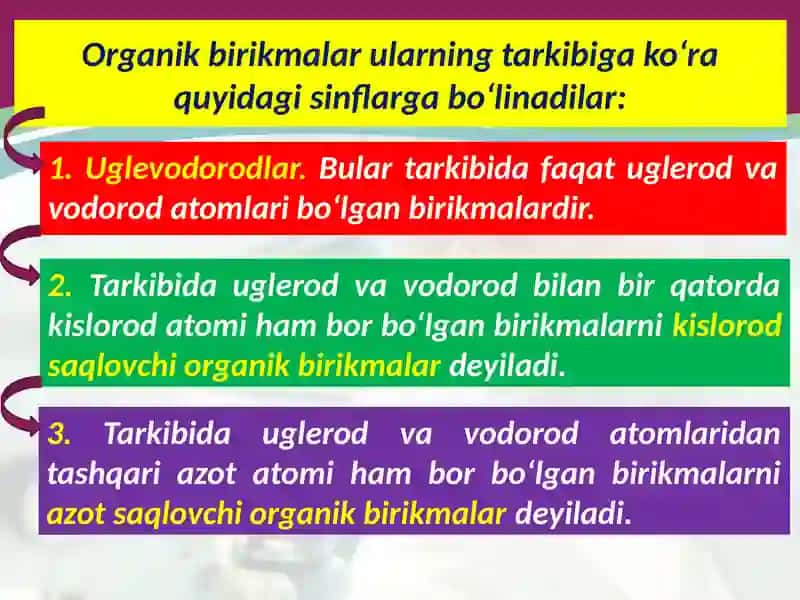 Organik birikmalar ularning tarkibiga ko‘ra quyidagi sinflarga bo‘linadilar:

1. Uglevodorodlar. Bular tarkibida faqat uglerod va vodorod atomlari bo‘lgan birikmalardir.

2. Tarkibida uglerod va vodorod bilan bir qatorda kislorod atomi ham bor bo‘lgan birikmalarni kislorod saqlovchi organik birikmalar deyiladi.

3. Tarkibida uglerod va vodorod atomlaridan tashqari azot atomi ham bor bo‘lgan birikmalarni azot saqlovchi organik birikmalar deyiladi.